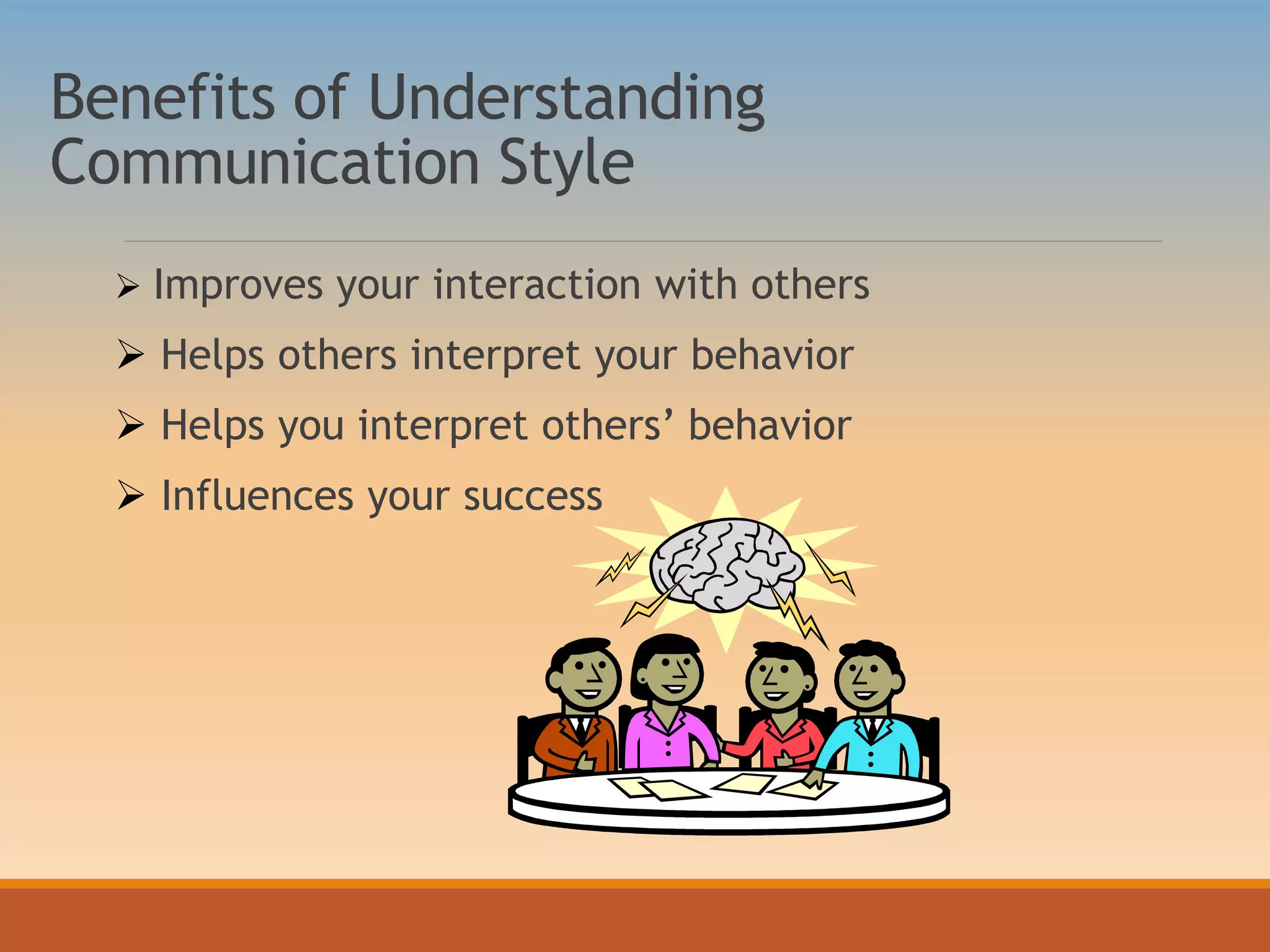 Benefits of Understanding Communication Style

➢ Improves your interaction with others
➢ Helps others interpret your behavior
➢ Helps you interpret others' behavior
➢ Influences your success